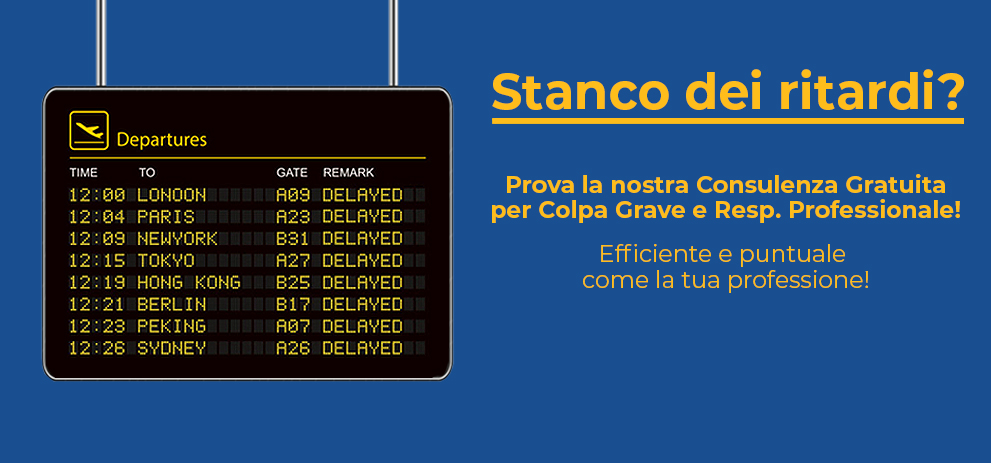 Departures

| TIME | TO | GATE | REMARK |
|---|---|---|---|
| 12:00 | LONOON | A09 | DELAYED |
| 12:04 | PARIS | A23 | DELAYED |
| 12:09 | NEWYORK | B31 | DELAYED |
| 12:15 | TOKYO | A27 | DELAYED |
| 12:19 | HONG KONG | B25 | DELAYED |
| 12:21 | BERLIN | B17 | DELAYED |
| 12:23 | PEKING | A07 | DELAYED |
| 12:26 | SYDNEY | A26 | DELAYED |

Stanco dei ritardi?

Prova la nostra Consulenza Gratuita per Colpa Grave e Resp. Professionale!

Efficiente e puntuale come la tua professione!